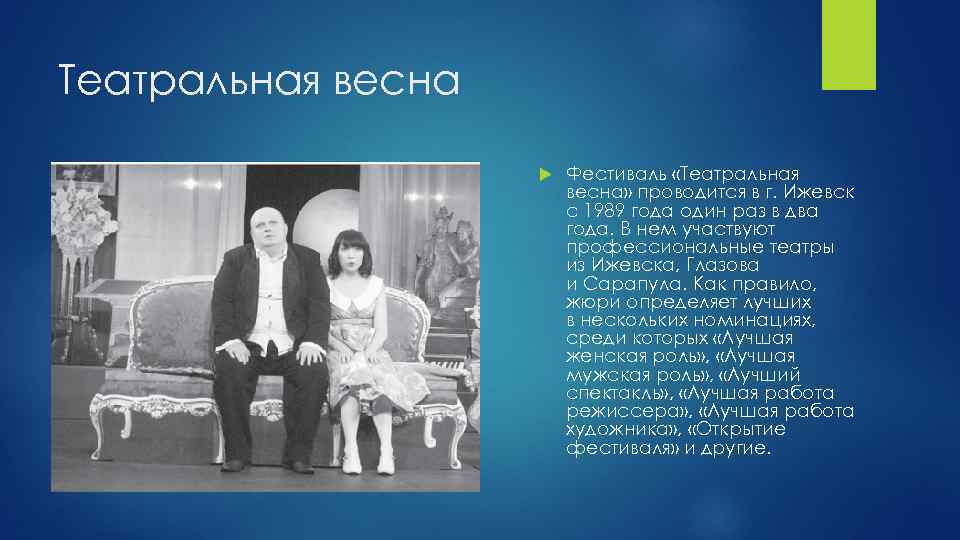 Театральная весна

Фестиваль «Театральная весна» проводится в г. Ижевск с 1989 года один раз в два года. В нем участвуют профессиональные театры из Ижевска, Глазова и Сарапула. Как правило, жюри определяет лучших в нескольких номинациях, среди которых «Лучшая женская роль», «Лучшая мужская роль», «Лучший спектакль», «Лучшая работа режиссера», «Лучшая работа художника», «Открытие фестиваля» и другие.